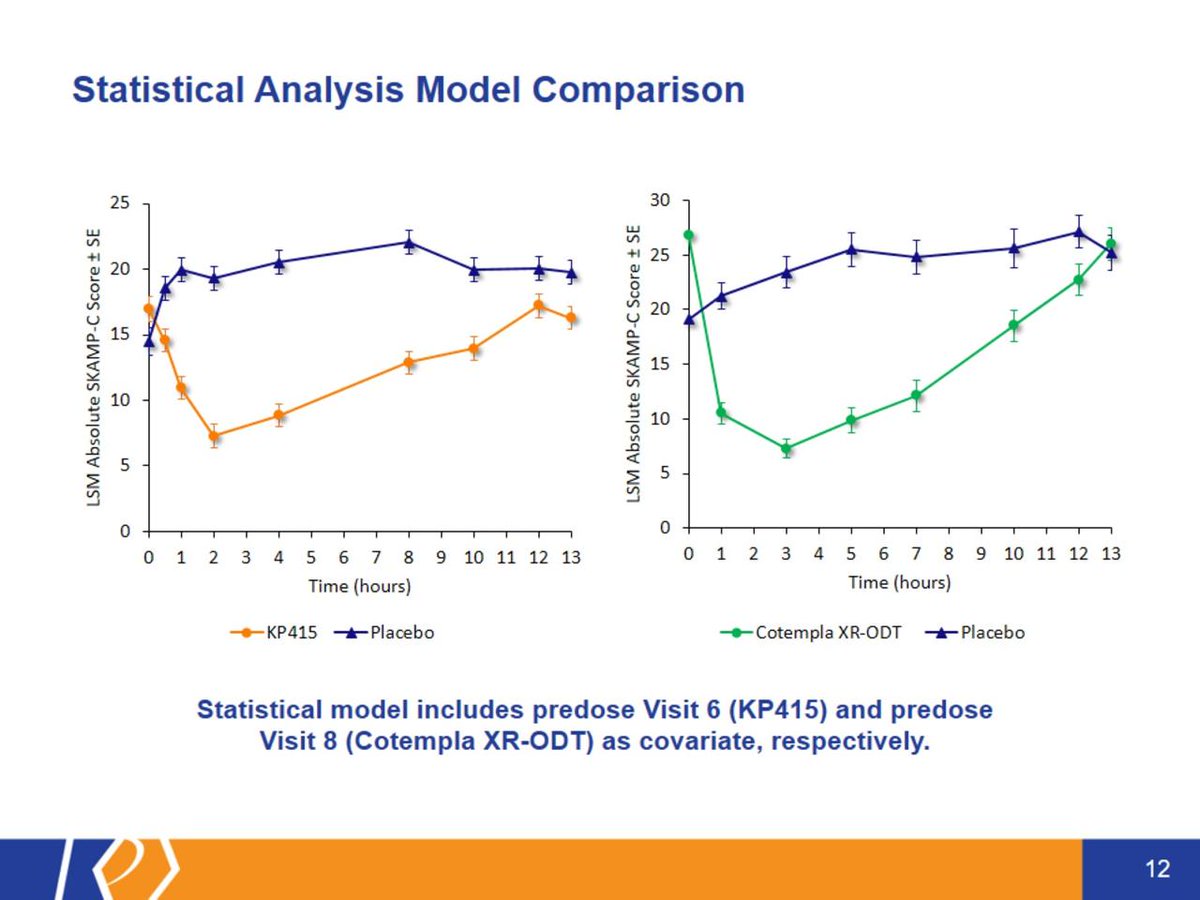 Statistical Analysis Model Comparison

LSM Absolute SKAMP-C Score ± SE

25
20
15
10
5
0

0 1 2 3 4 5 6 7 8 9 10 11 12 13

Time (hours)

KP415 Placebo

LSM Absolute SKAMP-C Score ± SE

30
25
20
15
10
5
0

0 1 2 3 4 5 6 7 8 9 10 11 12 13

Time (hours)

Cotempla XR-ODT Placebo

Statistical model includes predose Visit 6 (KP415) and predose Visit 8 (Cotempla XR-ODT) as covariate, respectively.

12